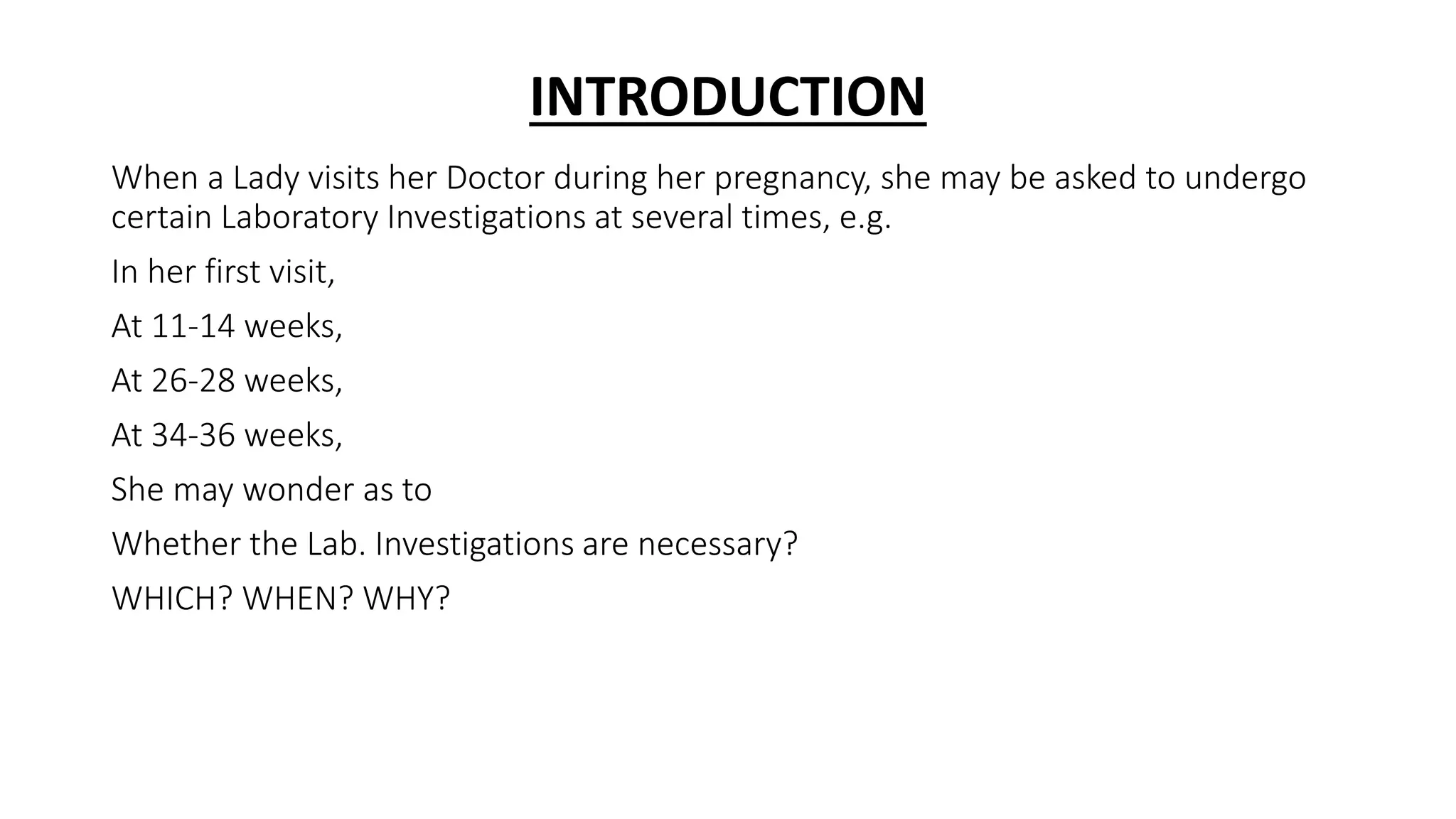 INTRODUCTION

When a Lady visits her Doctor during her pregnancy, she may be asked to undergo certain Laboratory Investigations at several times, e.g.

In her first visit,

At 11-14 weeks,

At 26-28 weeks,

At 34-36 weeks,

She may wonder as to

Whether the Lab. Investigations are necessary?

WHICH? WHEN? WHY?